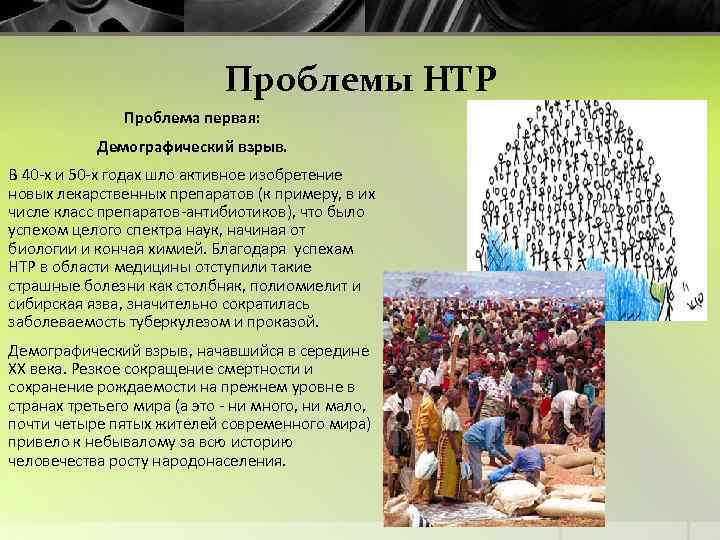 Проблемы НТР

Проблема первая:

Демографический взрыв.

В 40-х и 50-х годах шло активное изобретение новых лекарственных препаратов (к примеру, в их числе класс препаратов-антибиотиков), что было успехом целого спектра наук, начиная от биологии и кончая химией. Благодаря успехам НТР в области медицины отступили такие страшные болезни как столбняк, полиомиелит и сибирская язва, значительно сократилась заболеваемость туберкулезом и проказой.

Демографический взрыв, начавшийся в середине XX века. Резкое сокращение смертности и сохранение рождаемости на прежнем уровне в странах третьего мира (а это - ни много, ни мало, почти четыре пятых жителей современного мира) привело к небывалому за всю историю человечества росту народонаселения.